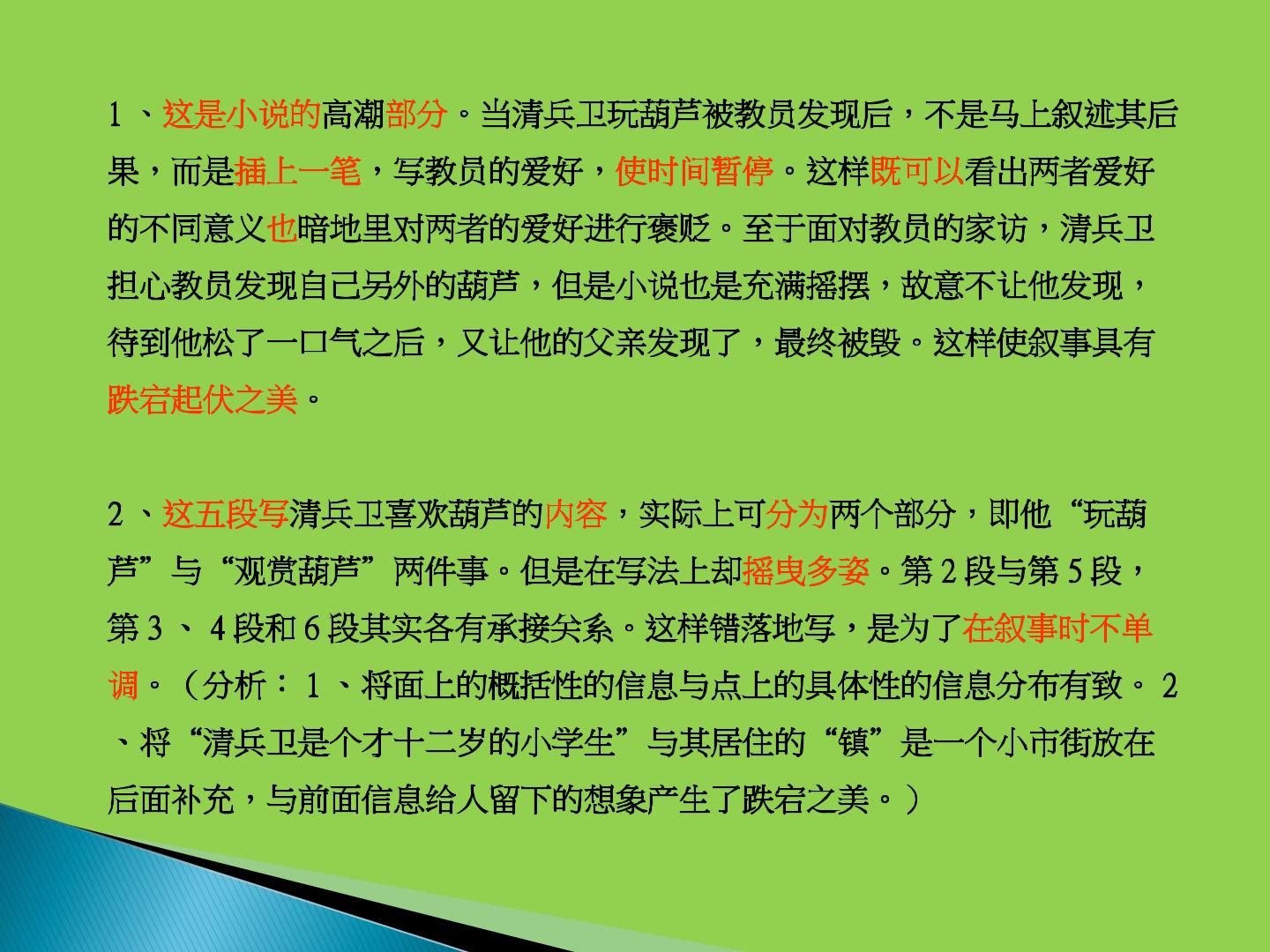 1、这是小说的高潮部分。当清兵卫玩葫芦被教员发现后，不是马上叙述其后果，而是插上一笔，写教员的爱好，使时间暂停。这样既可以看出两者爱好的不同意义也暗地里对两者的爱好进行褒贬。至于面对教员的家访，清兵卫担心教员发现自己另外的葫芦，但是小说也是充满摇摆，故意不让他发现，待到他松了一口气之后，又让他的父亲发现了，最终被毁。这样使叙事具有跌宕起伏之美。

2、这五段写清兵卫喜欢葫芦的内容，实际上可分为两个部分，即他“玩葫芦”与“观赏葫芦”两件事。但是在写法上却摇曳多姿。第2段与第5段，第3、4段和6段其实各有承接关系。这样错落地写，是为了在叙事时不单调。（分析：1、将面上的概括性的信息与点上的具体性的信息分布有致。2、将“清兵卫是个才十二岁的小学生”与其居住的“镇”是一个小市街放在后面补充，与前面信息给人留下的想象产生了跌宕之美。）